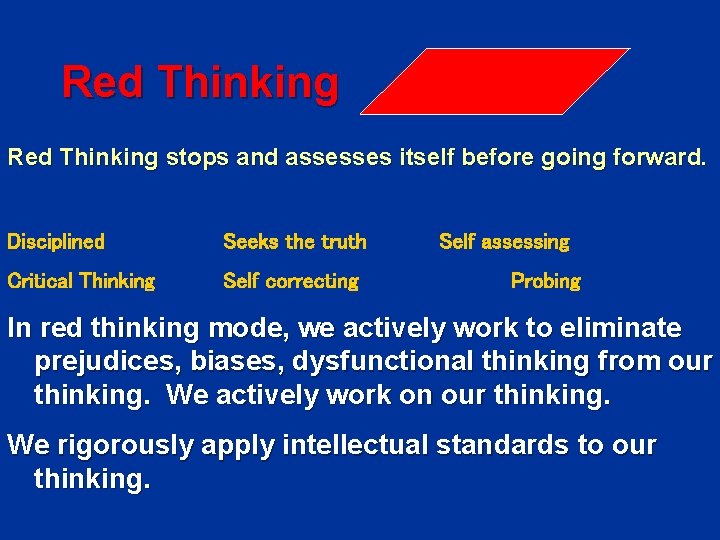 Red Thinking

Red Thinking stops and assesses itself before going forward.

Disciplined
Seeks the truth
Self assessing
Critical Thinking
Self correcting
Probing

In red thinking mode, we actively work to eliminate prejudices, biases, dysfunctional thinking from our thinking. We actively work on our thinking.

We rigorously apply intellectual standards to our thinking.